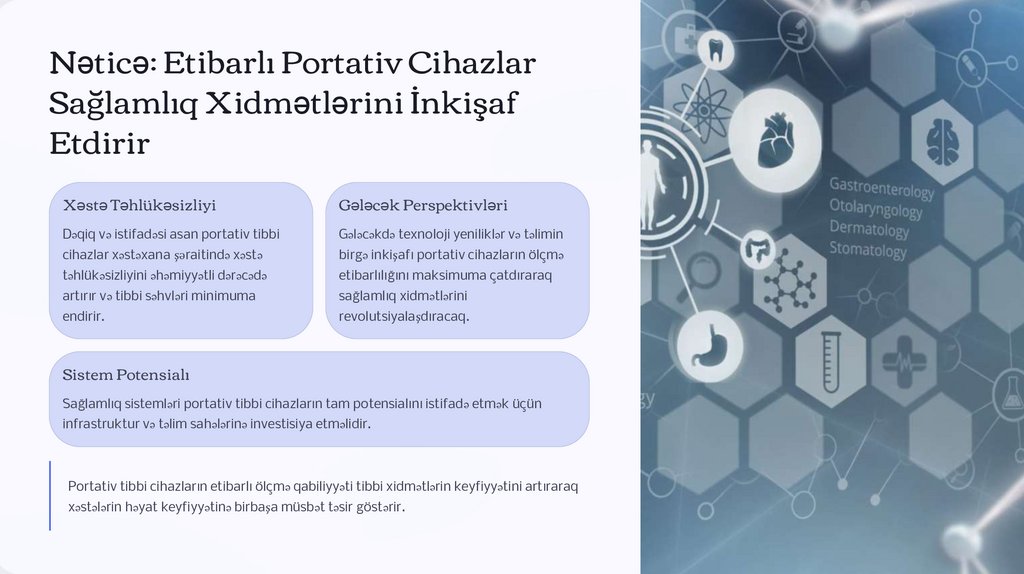 Nəticə: Etibarlı Portativ Cihazlar Sağlamlıq Xidmətlərini İnkişaf Etdirir

Xəstə Təhlükəsizliyi

Dəqiq və istifadəsi asan portativ tibbi cihazlar xəstəxana şəraitində xəstə təhlükəsizliyini əhəmiyyətli dərəcədə artırır və tibbi səhvləri minimuma endirir.

Gələcək Perspektivləri

Gələcəkdə texnoloji yeniliklər və təlimin birgə inkişafı portativ cihazların ölçmə etibarlılığını maksimuma çatdıraraq sağlamlıq xidmətlərini revolutsiyalaşdıracaq.

Sistem Potensialı

Sağlamlıq sistemləri portativ tibbi cihazların tam potensialını istifadə etmək üçün infrastruktur və təlim sahələrinə investisiya etməlidir.

Portativ tibbi cihazların etibarlı ölçmə qabiliyyəti tibbi xidmətlərin keyfiyyətini artıraraq xəstələrin həyat keyfiyyətinə birbaşa müsbət təsir göstərir.

Gastroenterology
Otolaryngology
Dermatology
Stomatology